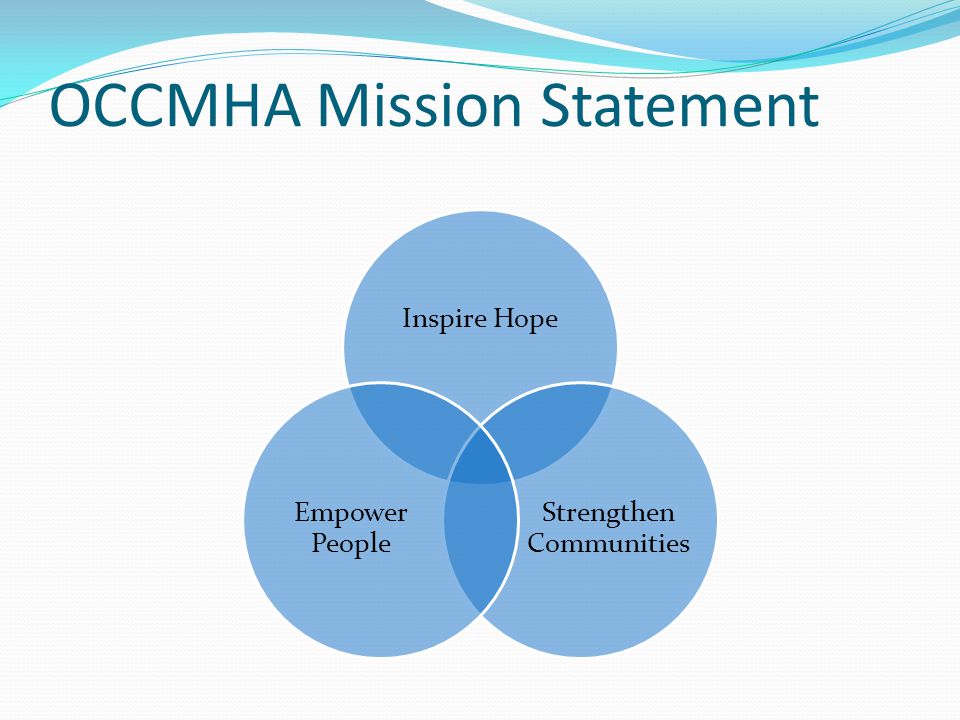 OCCMHA Mission Statement

Inspire Hope

Empower People

Strengthen Communities